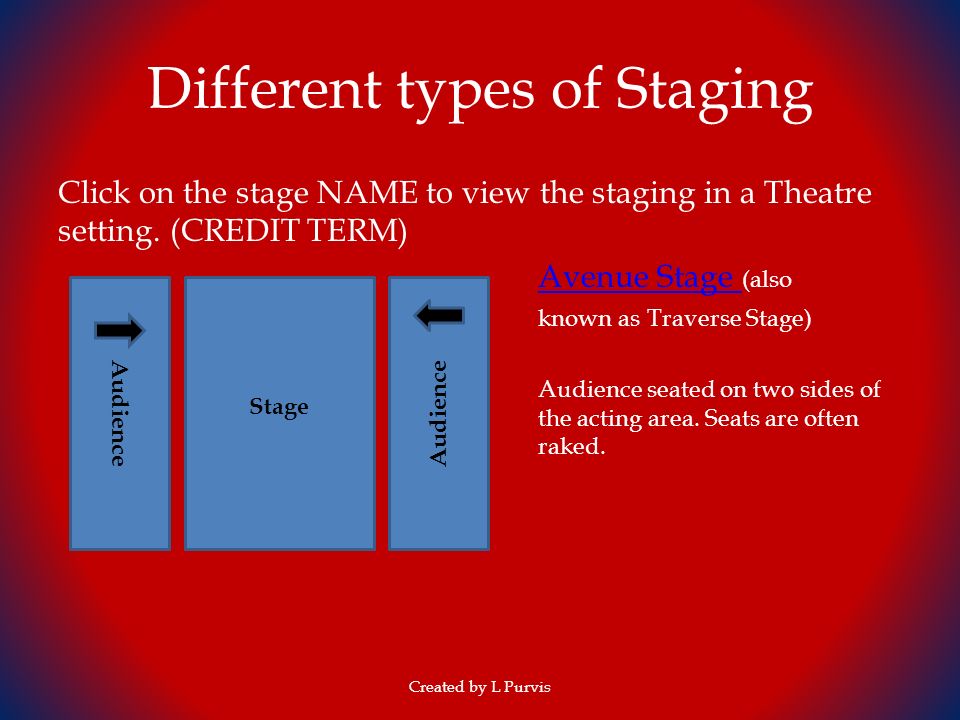 Different types of Staging

Click on the stage NAME to view the staging in a Theatre setting. (CREDIT TERM)

Audience

Stage

Audience

Avenue Stage (also known as Traverse Stage)

Audience seated on two sides of the acting area. Seats are often raked.

Created by L Purvis